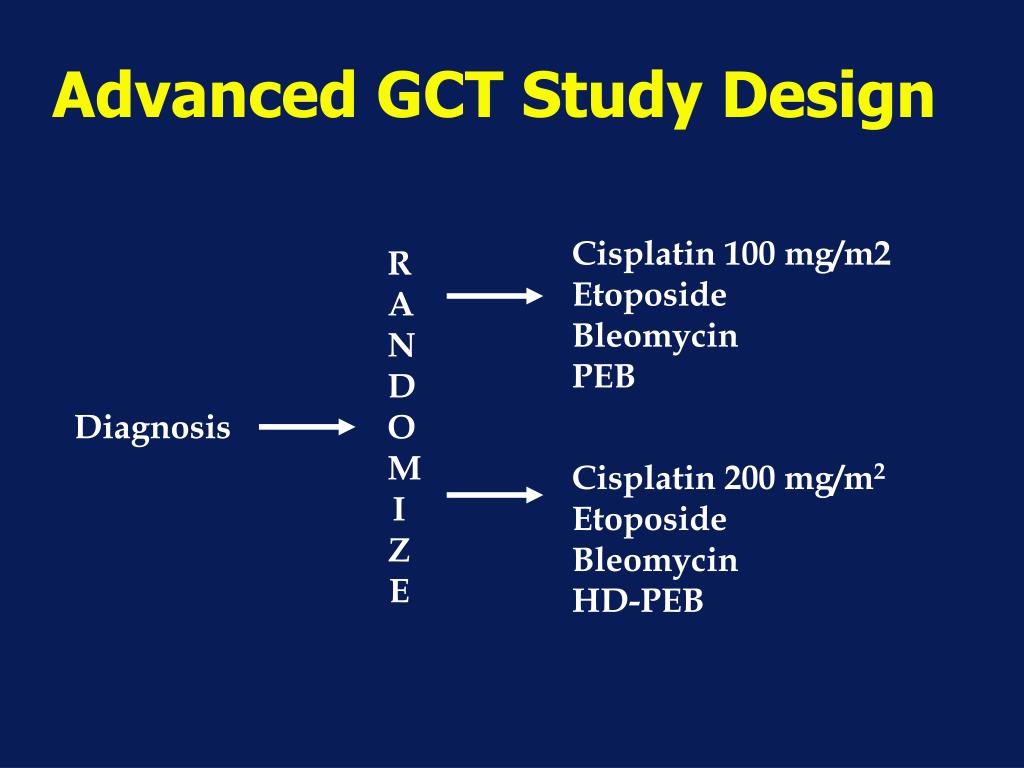 Advanced GCT Study Design

Diagnosis

R
A
N
D
O
M
I
Z
E

Cisplatin 100 mg/m2
Etoposide
Bleomycin
PEB

Cisplatin 200 mg/m$^2$
Etoposide
Bleomycin
HD-PEB